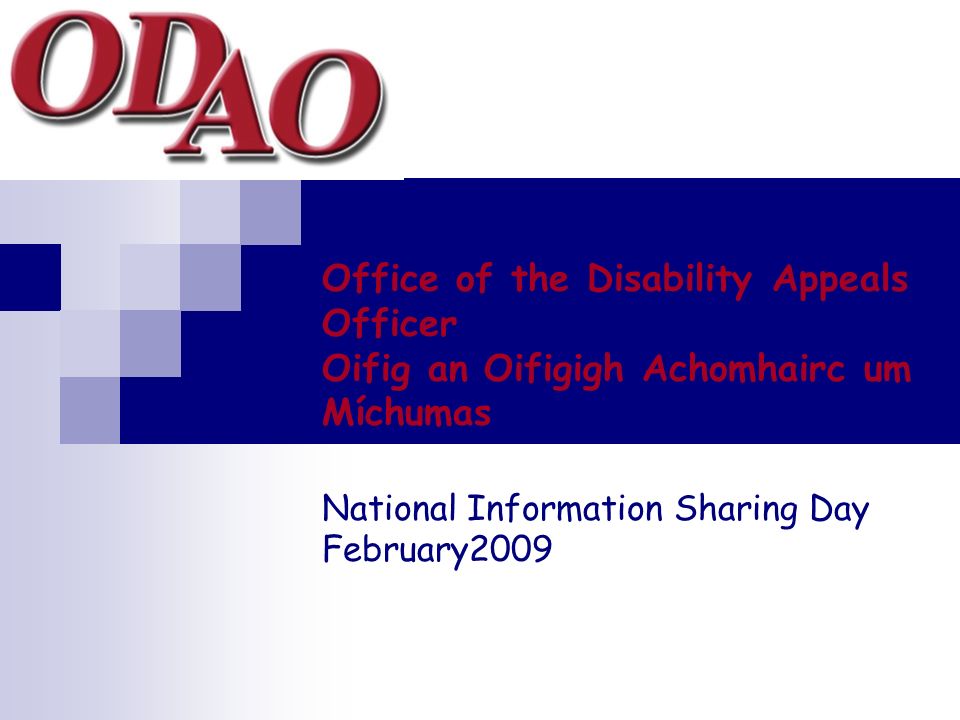 ODAO

Office of the Disability Appeals Officer
Oifig an Oifigigh Achomhairc um Míchumas

National Information Sharing Day
February2009